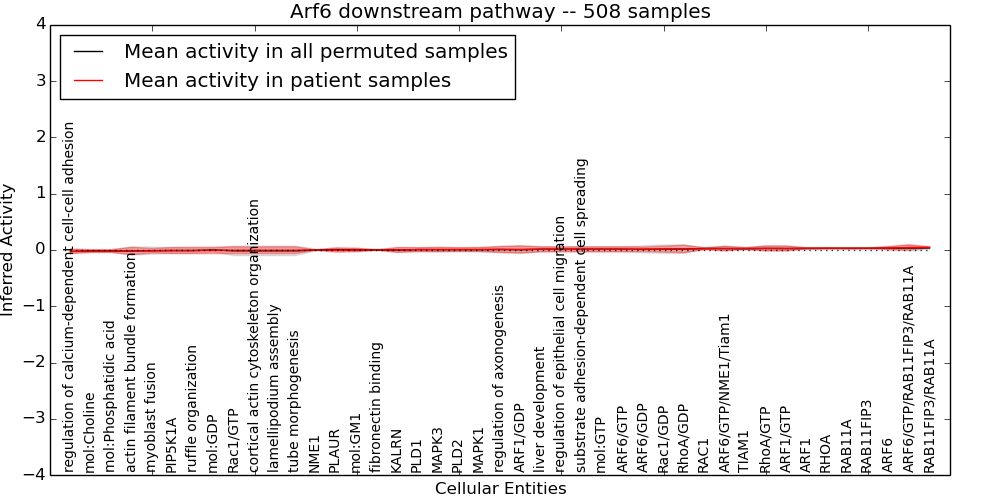 Arf6 downstream pathway -- 508 samples

Mean activity in all permuted samples
Mean activity in patient samples

Inferred Activity

4
3
2
1
0
−1
−2
−3
−4

regulation of calcium-dependent cell-cell adhesion
mol:Choline
mol:Phosphatidic acid
actin filament bundle formation
myoblast fusion
PIP5K1A
ruffle organization
mol:GDP
Rac1/GTP
cortical actin cytoskeleton organization
lamellipodium assembly
tube morphogenesis
NME1
PLAUR
mol:GM1
fibronectin binding
KALRN
PLD1
MAPK3
PLD2
MAPK1
regulation of axonogenesis
ARF1/GDP
liver development
regulation of epithelial cell migration
substrate adhesion-dependent cell spreading
mol:GTP
ARF6/GTP
ARF6/GDP
Rac1/GDP
RhoA/GDP
RAC1
ARF6/GTP/NME1/Tiam1
TIAM1
RhoA/GTP
ARF1/GTP
ARF1
RHOA
RAB11A
RAB11FIP3
ARF6
ARF6/GTP/RAB11FIP3/RAB11A
RAB11FIP3/RAB11A

Cellular Entities